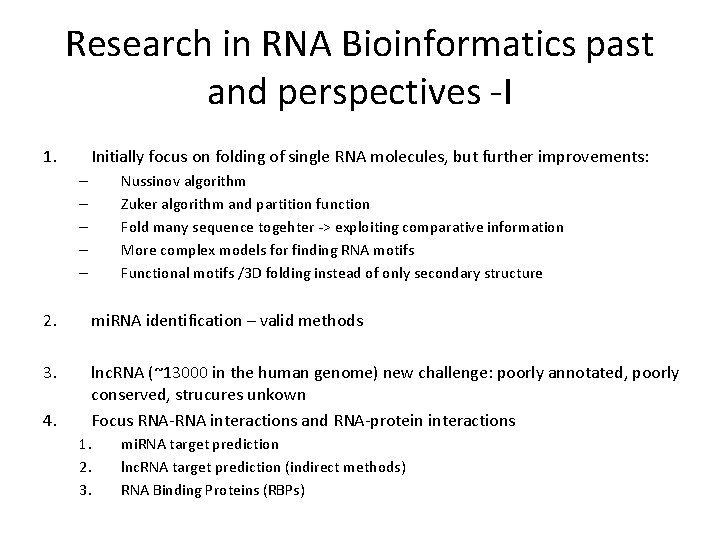 Research in RNA Bioinformatics past and perspectives -I

1. Initially focus on folding of single RNA molecules, but further improvements:
– Nussinov algorithm
– Zuker algorithm and partition function
– Fold many sequence togehter -> exploiting comparative information
– More complex models for finding RNA motifs
– Functional motifs /3D folding instead of only secondary structure

2. miRNA identification – valid methods

3. lncRNA (~13000 in the human genome) new challenge: poorly annotated, poorly conserved, strucures unkown
4. Focus RNA-RNA interactions and RNA-protein interactions
1. miRNA target prediction
2. lncRNA target prediction (indirect methods)
3. RNA Binding Proteins (RBPs)